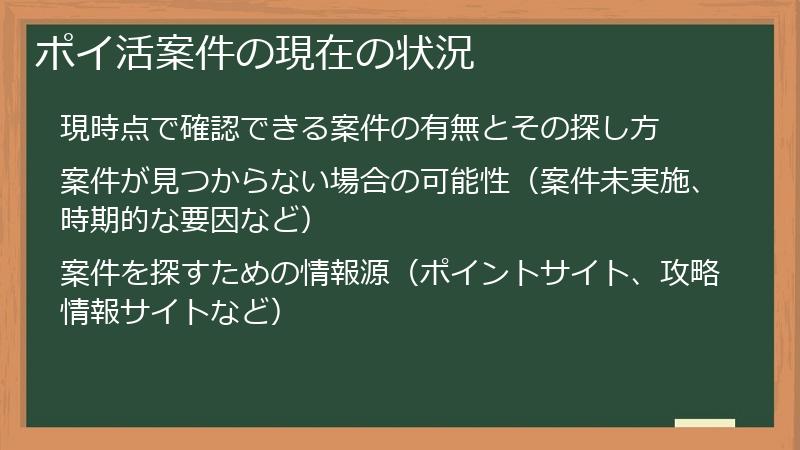 ポイ活案件の現在の状況

現時点で確認できる案件の有無とその探し方

案件が見つからない場合の可能性（案件未実施、時期的な要因など）

案件を探すための情報源（ポイントサイト、攻略情報サイトなど）